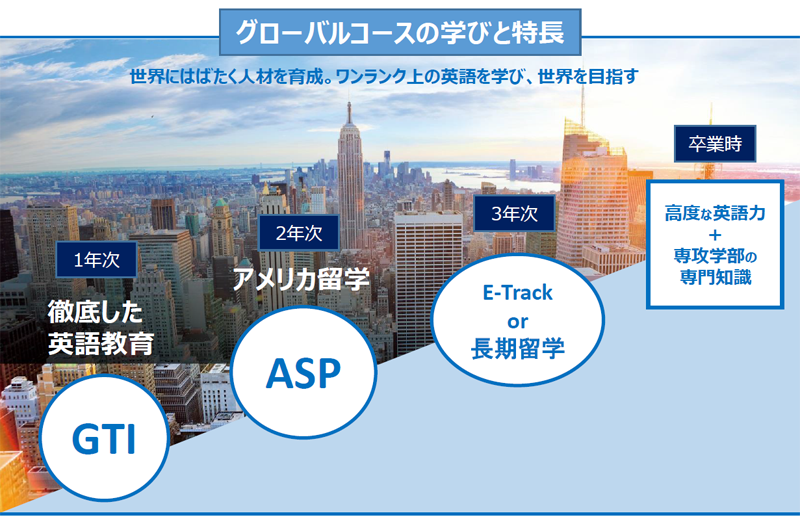 グローバルコースの学びと特長

世界にはばたく人材を育成。ワンランク上の英語を学び、世界を目指す

1年次

徹底した英語教育

GTI

2年次

アメリカ留学

ASP

3年次

E-Track or 長期留学

卒業時

高度な英語力 + 専攻学部の専門知識